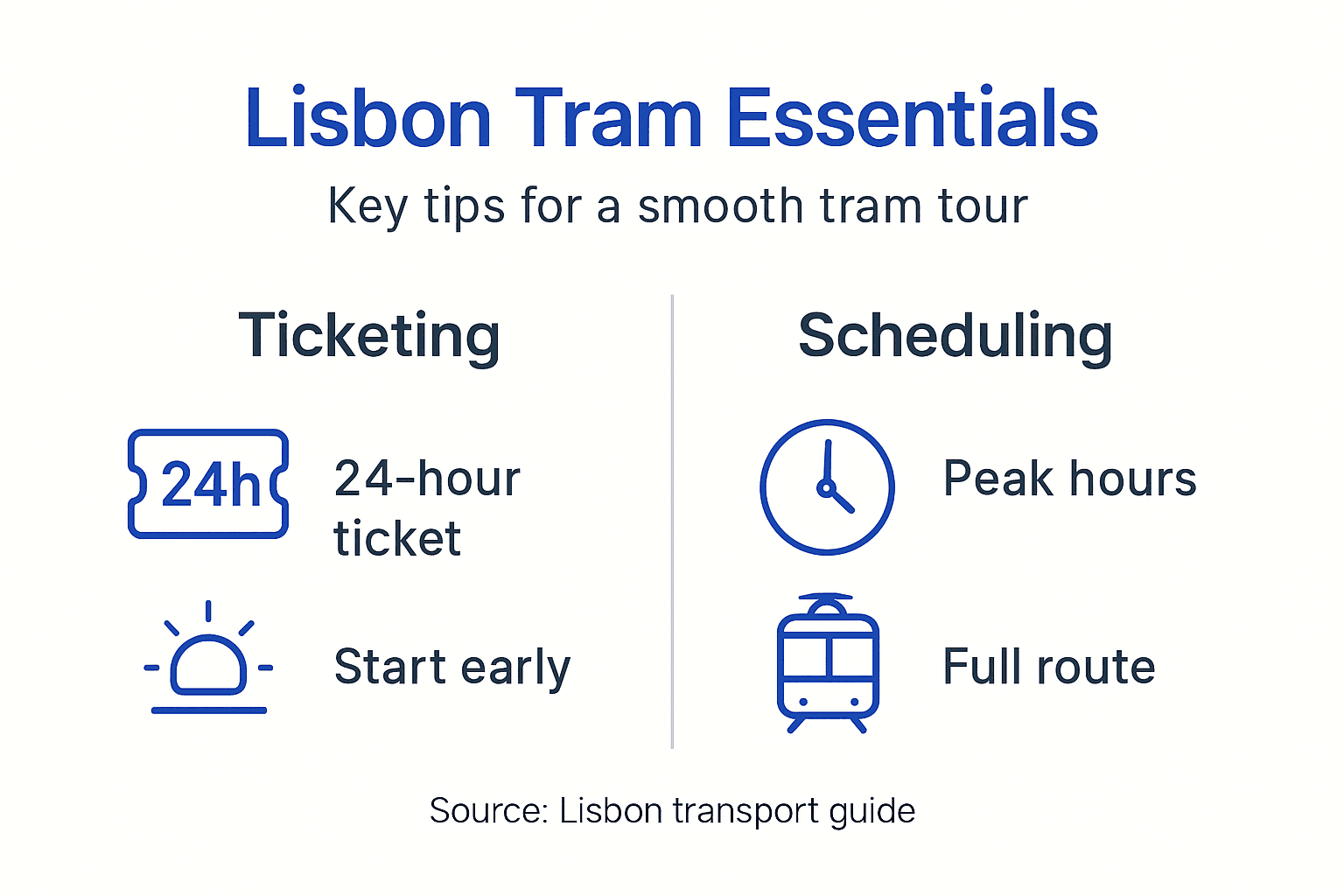 Lisbon Tram Essentials

Key tips for a smooth tram tour

Ticketing

24h

24-hour ticket

Start early

Scheduling

Peak hours

Full route

Source: Lisbon transport guide